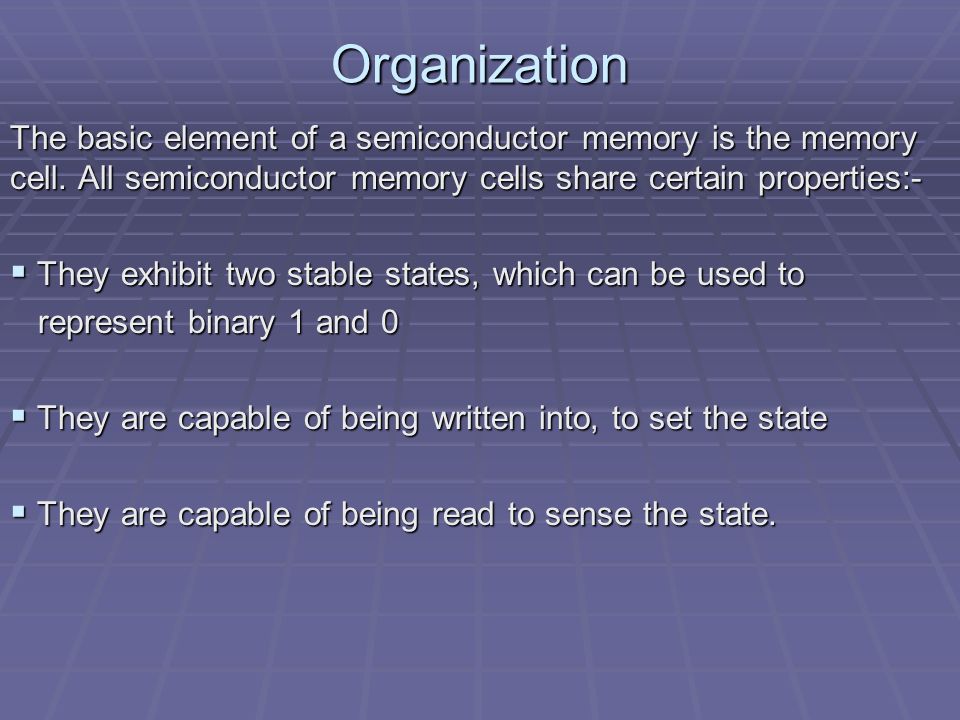 Organization

The basic element of a semiconductor memory is the memory cell. All semiconductor memory cells share certain properties:-

▪ They exhibit two stable states, which can be used to represent binary 1 and 0

▪ They are capable of being written into, to set the state

▪ They are capable of being read to sense the state.